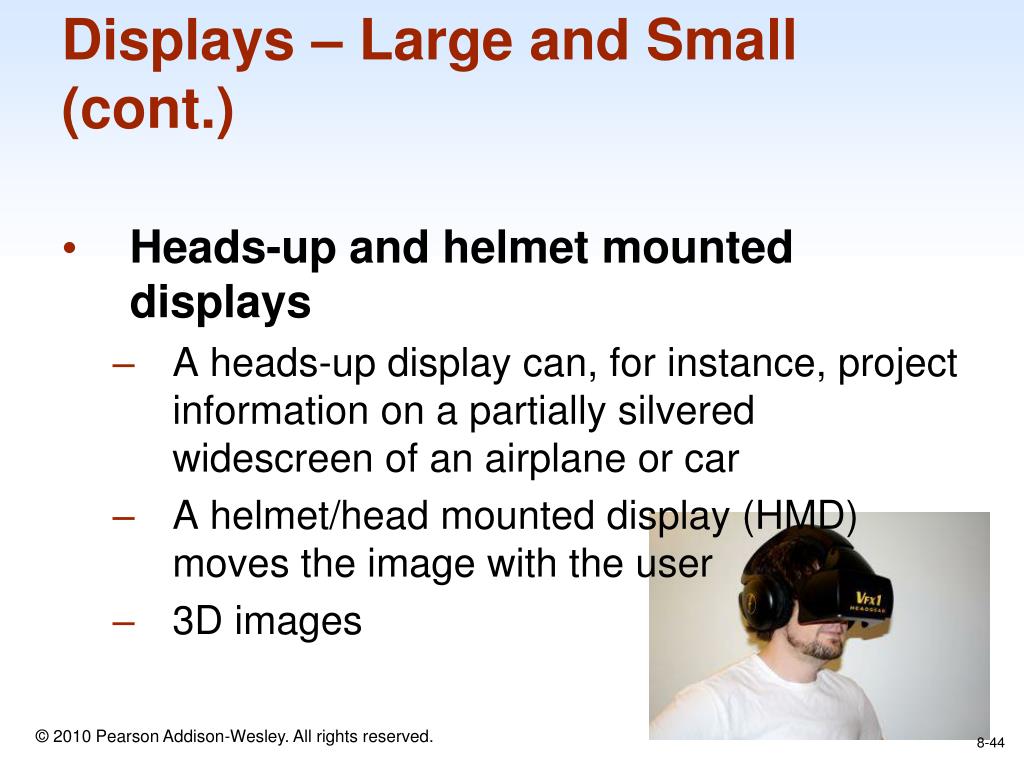 Displays – Large and Small (cont.)

• Heads-up and helmet mounted displays
– A heads-up display can, for instance, project information on a partially silvered widescreen of an airplane or car
– A helmet/head mounted display (HMD) moves the image with the user
– 3D images

VFX1 HEADGEAR

© 2010 Pearson Addison-Wesley. All rights reserved.

8-44